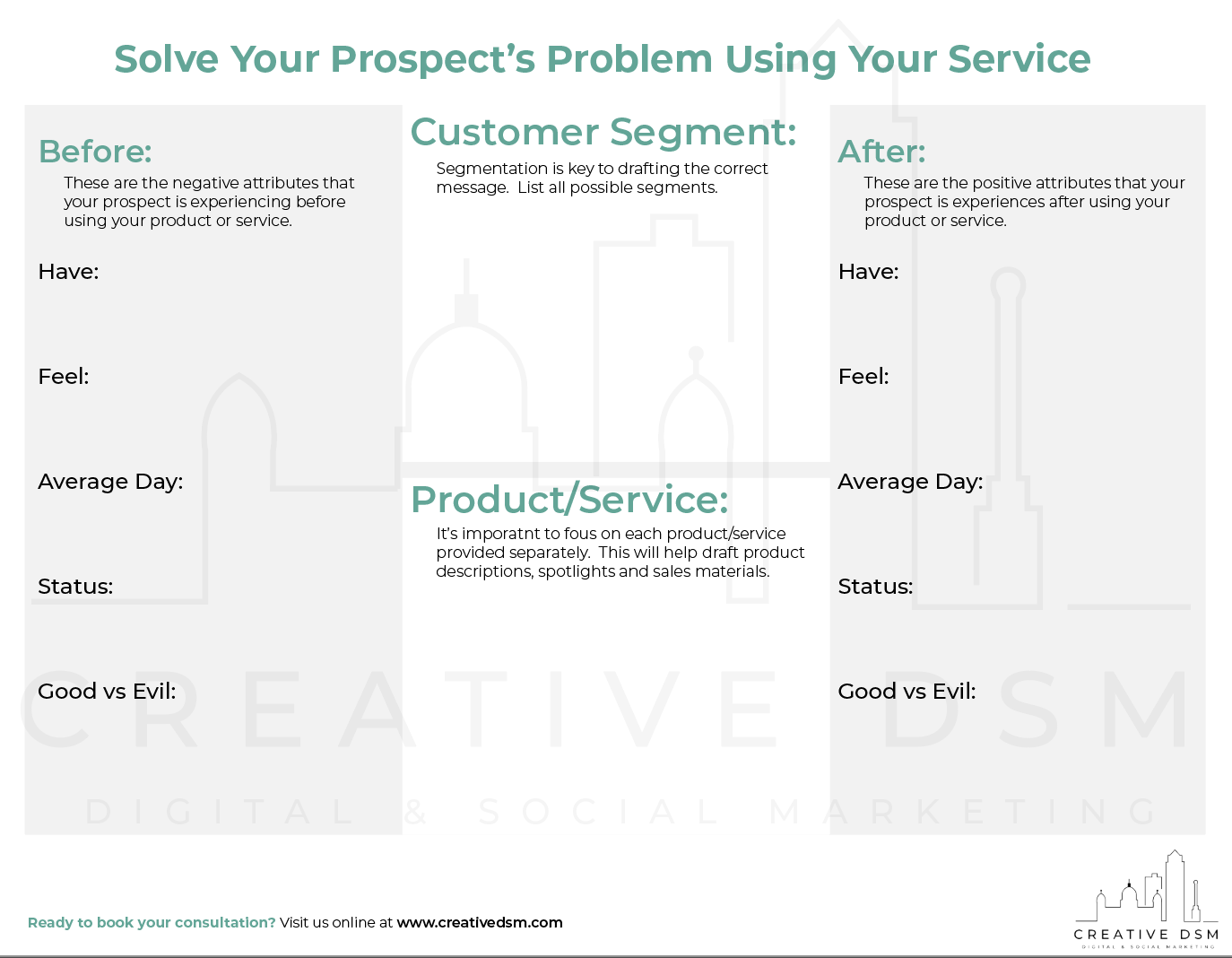 Solve Your Prospect's Problem Using Your Service

Before:
These are the negative attributes that your prospect is experiencing before using your product or service.

Have:

Feel:

Average Day:

Status:

Good vs Evil:

Customer Segment:
Segmentation is key to drafting the correct message. List all possible segments.

Product/Service:
It's imporatnt to fous on each product/service provided separately. This will help draft product descriptions, spotlights and sales materials.

After:
These are the positive attributes that your prospect is experiences after using your product or service.

Have:

Feel:

Average Day:

Status:

Good vs Evil:

CREATIVE DSM
DIGITAL & SOCIAL MARKETING

Ready to book your consultation? Visit us online at www.creativedsm.com

CREATIVE DSM
DIGITAL & SOCIAL MARKETING